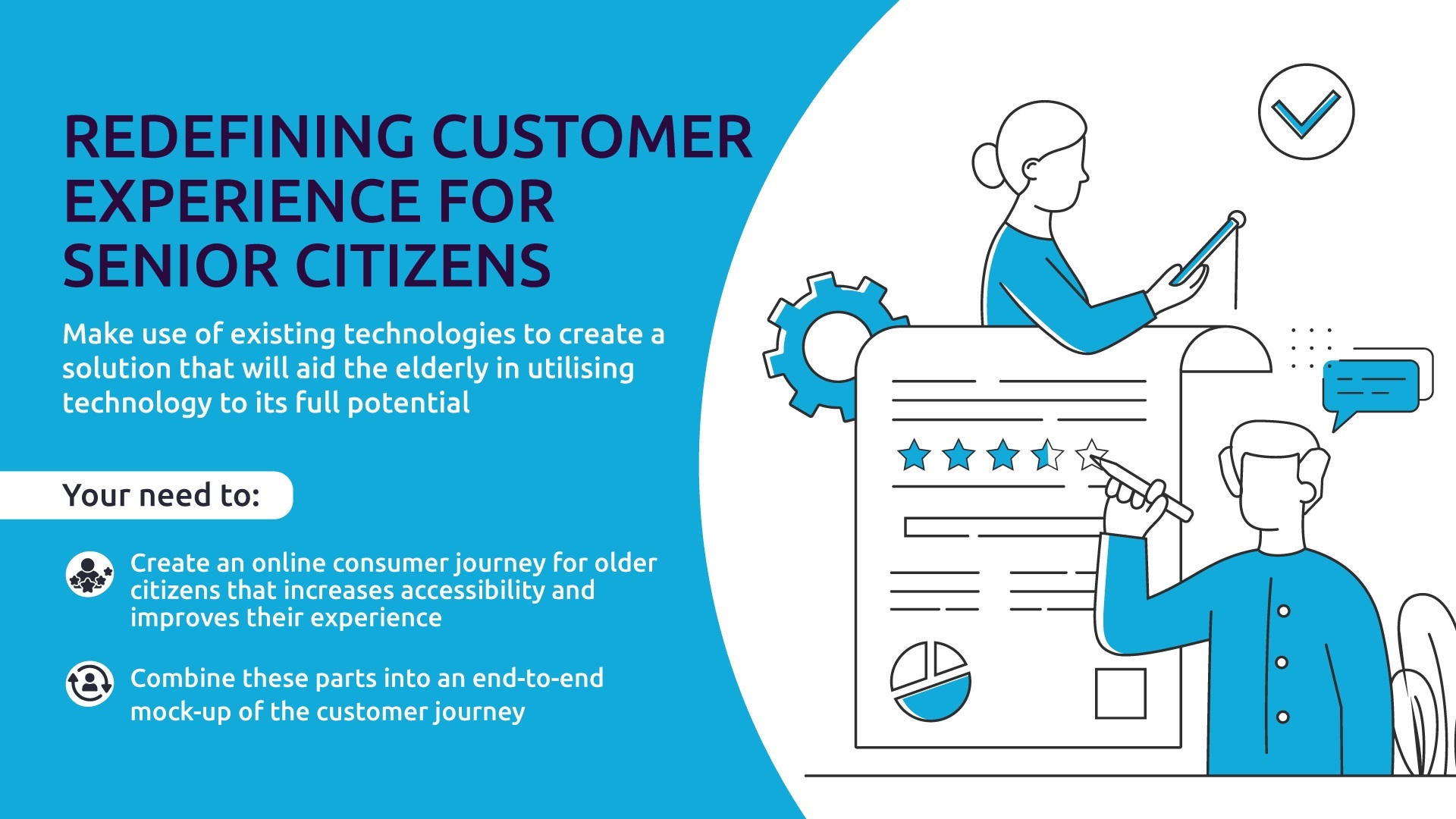 REDEFINING CUSTOMER EXPERIENCE FOR SENIOR CITIZENS

Make use of existing technologies to create a solution that will aid the elderly in utilising technology to its full potential

Your need to:

Create an online consumer journey for older citizens that increases accessibility and improves their experience

Combine these parts into an end-to-end mock-up of the customer journey